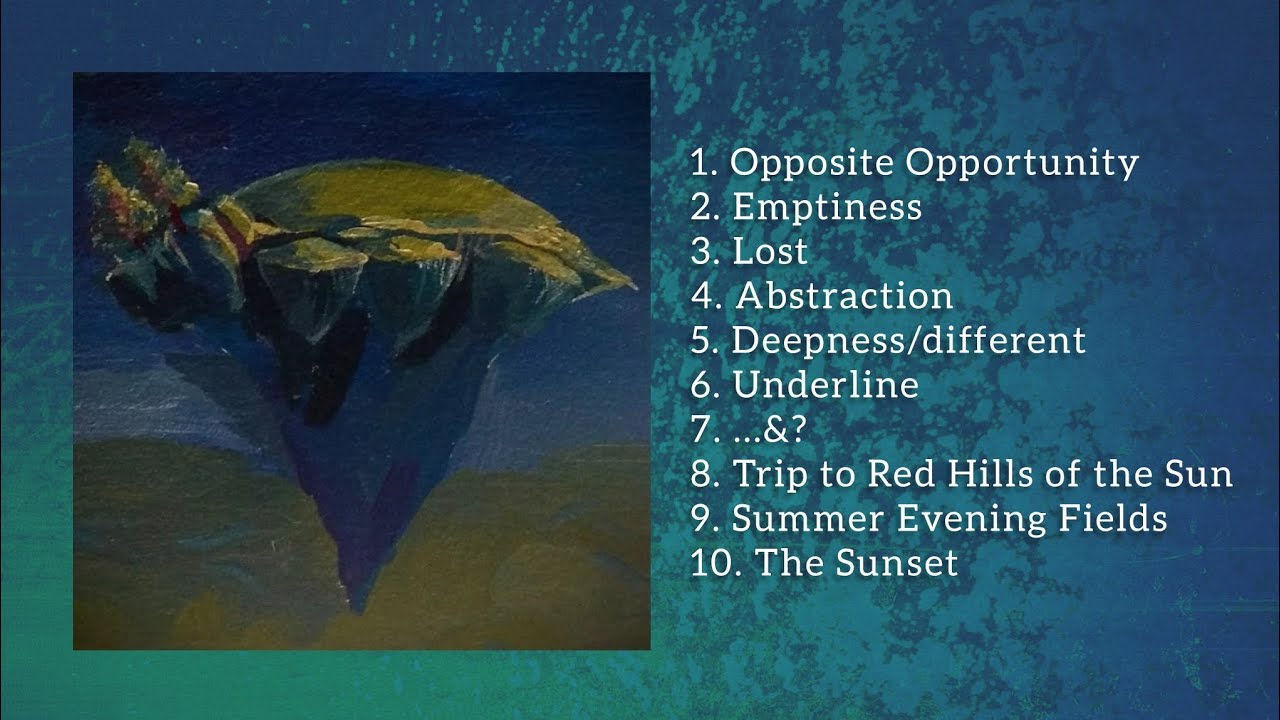 1. Opposite Opportunity
2. Emptiness
3. Lost
4. Abstraction
5. Deepness/different
6. Underline
7. ...&?
8. Trip to Red Hills of the Sun
9. Summer Evening Fields
10. The Sunset